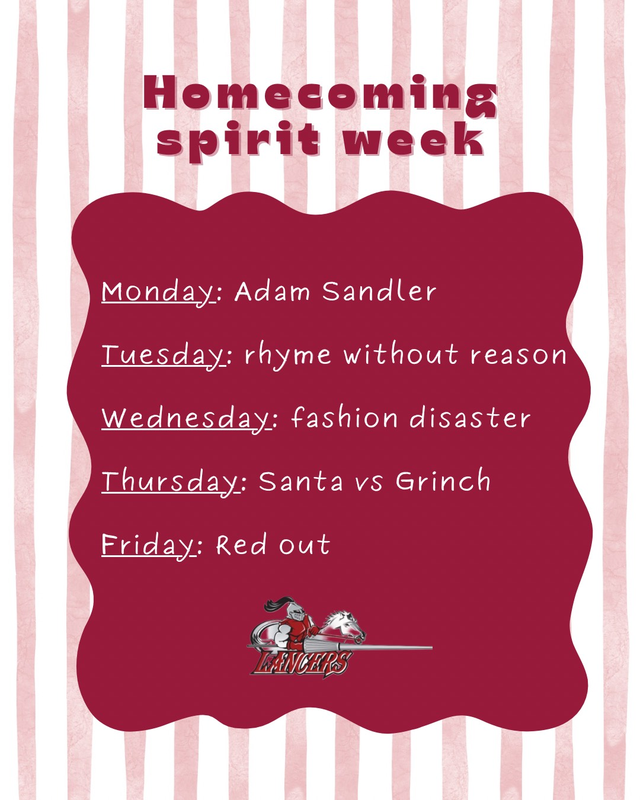 Homecoming spirit week

Monday: Adam Sandler

Tuesday: rhyme without reason

Wednesday: fashion disaster

Thursday: Santa vs Grinch

Friday: Red out

LANCERS